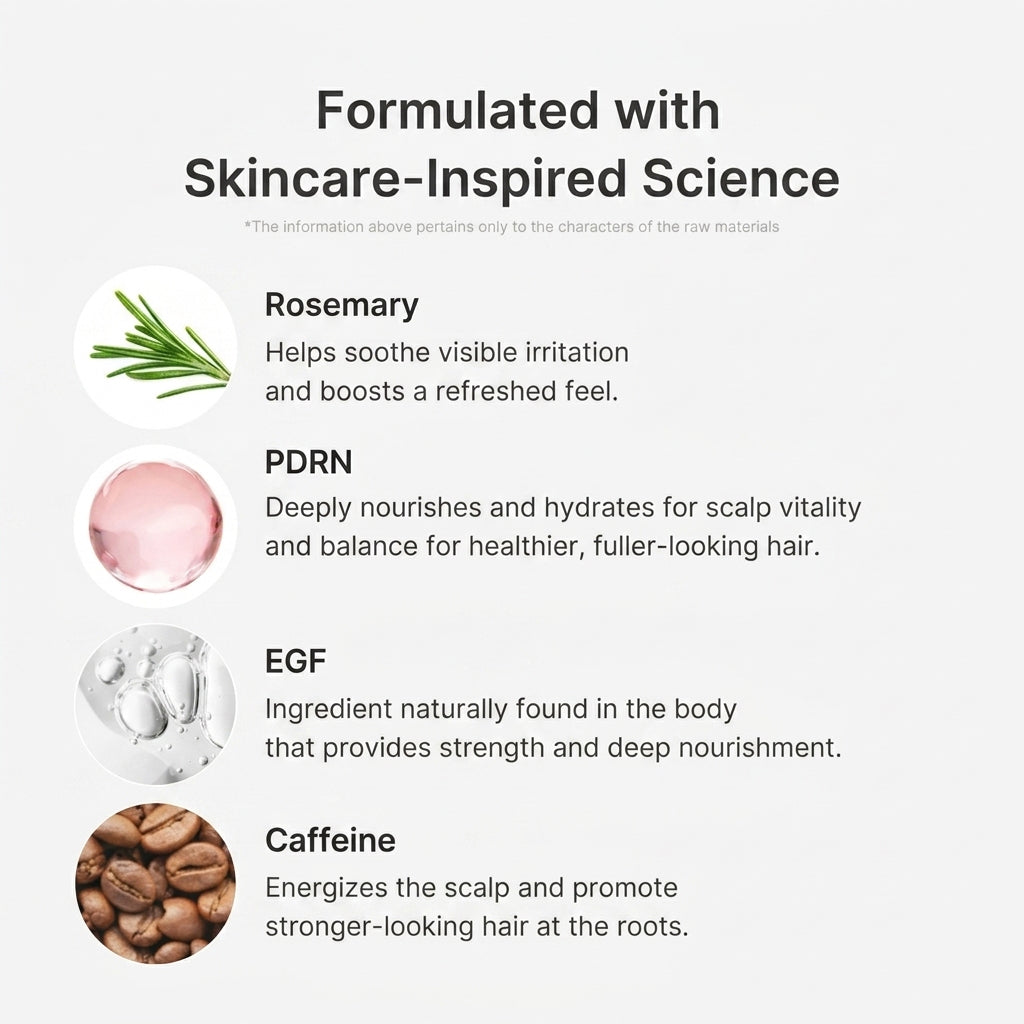 Formulated with Skincare-Inspired Science

*The information above pertains only to the characters of the raw materials

Rosemary

Helps soothe visible irritation and boosts a refreshed feel.

PDRN

Deeply nourishes and hydrates for scalp vitality and balance for healthier, fuller-looking hair.

EGF

Ingredient naturally found in the body that provides strength and deep nourishment.

Caffeine

Energizes the scalp and promote stronger-looking hair at the roots.